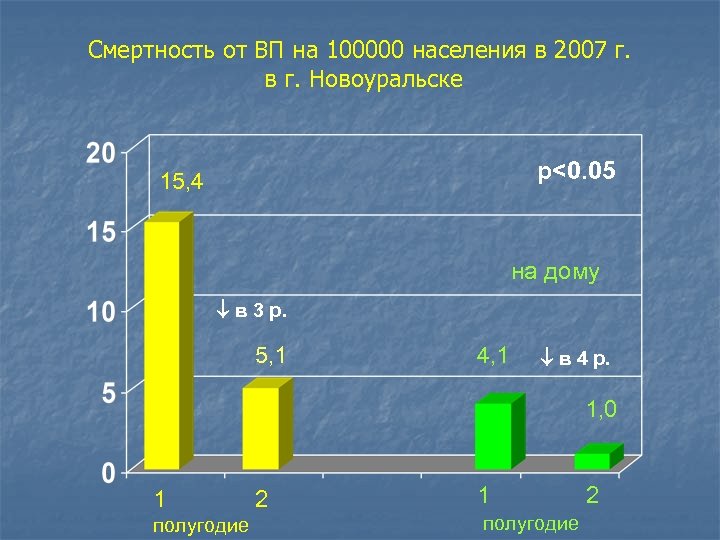 Смертность от ВП на 100000 населения в 2007 г.
в г. Новоуральске

20
15
10
5
0

15,4
p<0.05
на дому
↓ в 3 р.
5,1
4,1
↓ в 4 р.
1,0

1
2
полугодие
1
2
полугодие